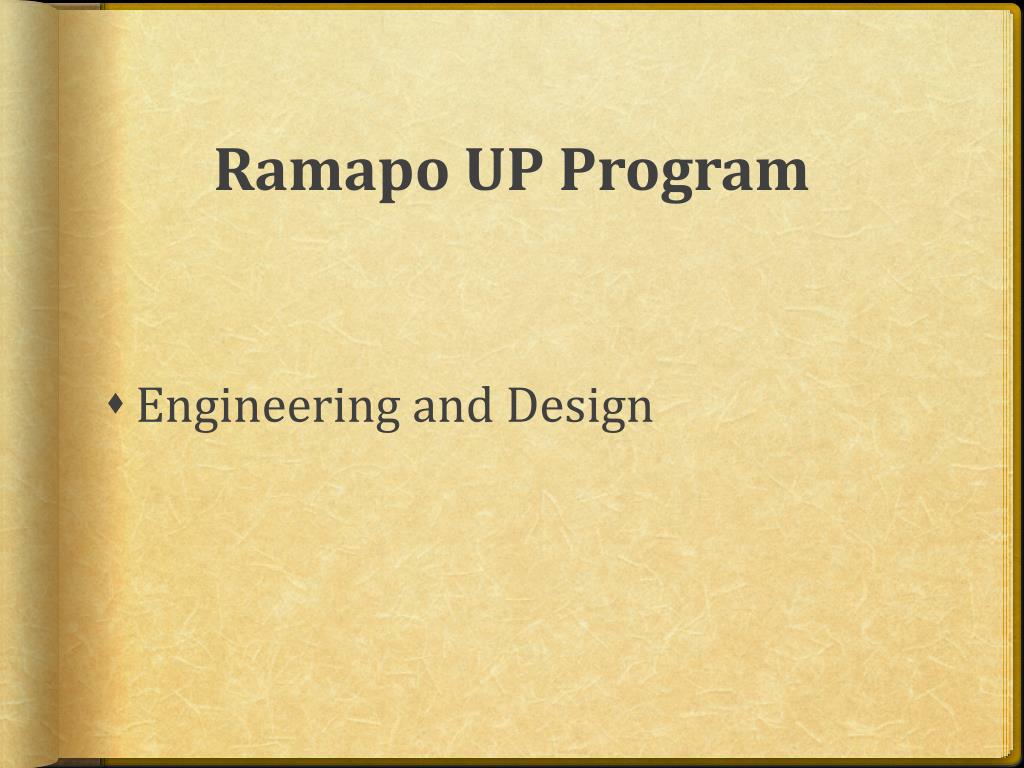 Ramapo UP Program

Engineering and Design